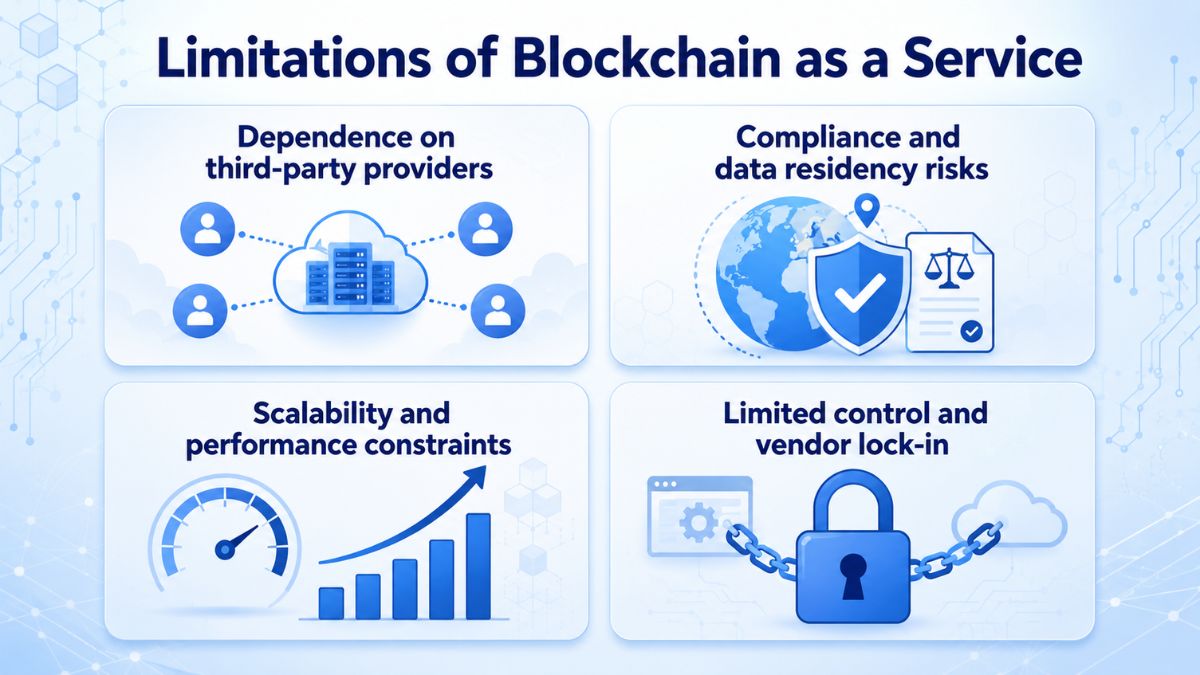 Limitations of Blockchain as a Service

Dependence on third-party providers

Compliance and data residency risks

Scalability and performance constraints

Limited control and vendor lock-in